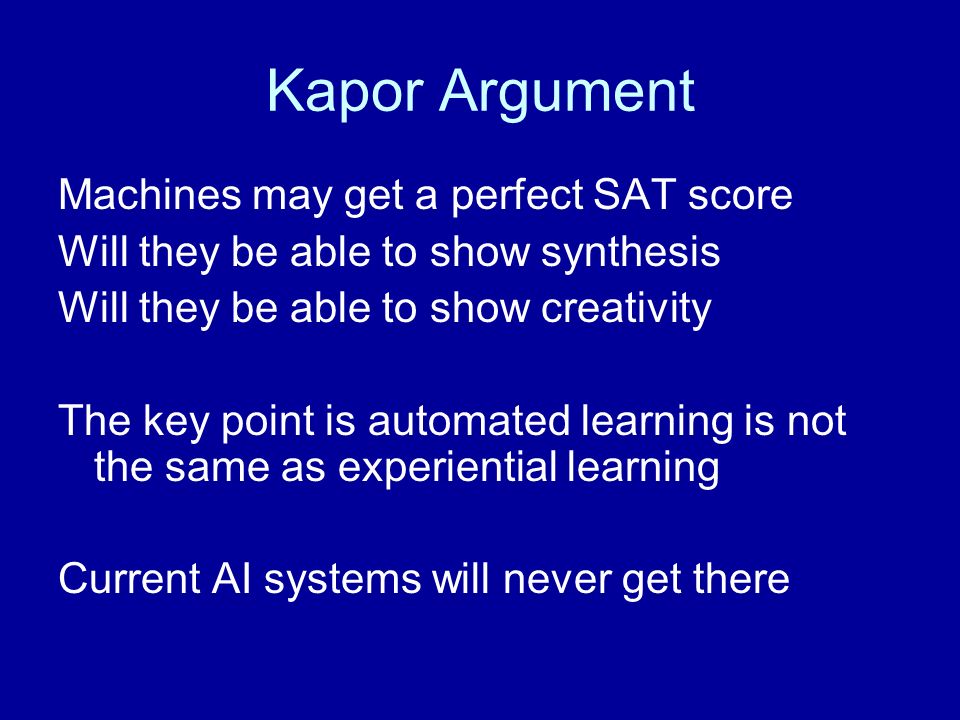 Kapor Argument

Machines may get a perfect SAT score
Will they be able to show synthesis
Will they be able to show creativity

The key point is automated learning is not the same as experiential learning

Current AI systems will never get there